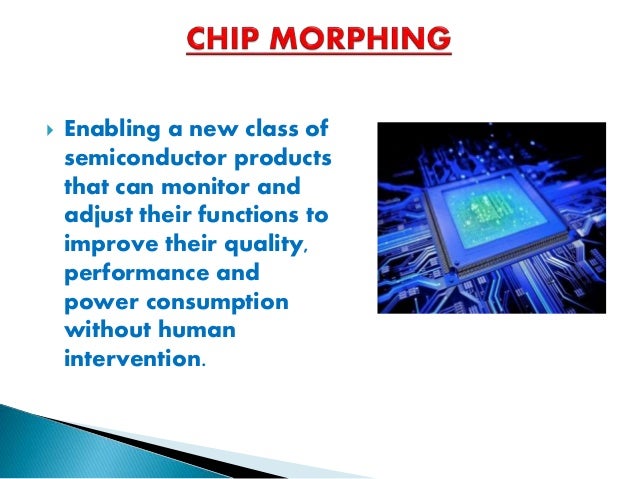 CHIP MORPHING

Enabling a new class of semiconductor products that can monitor and adjust their functions to improve their quality, performance and power consumption without human intervention.